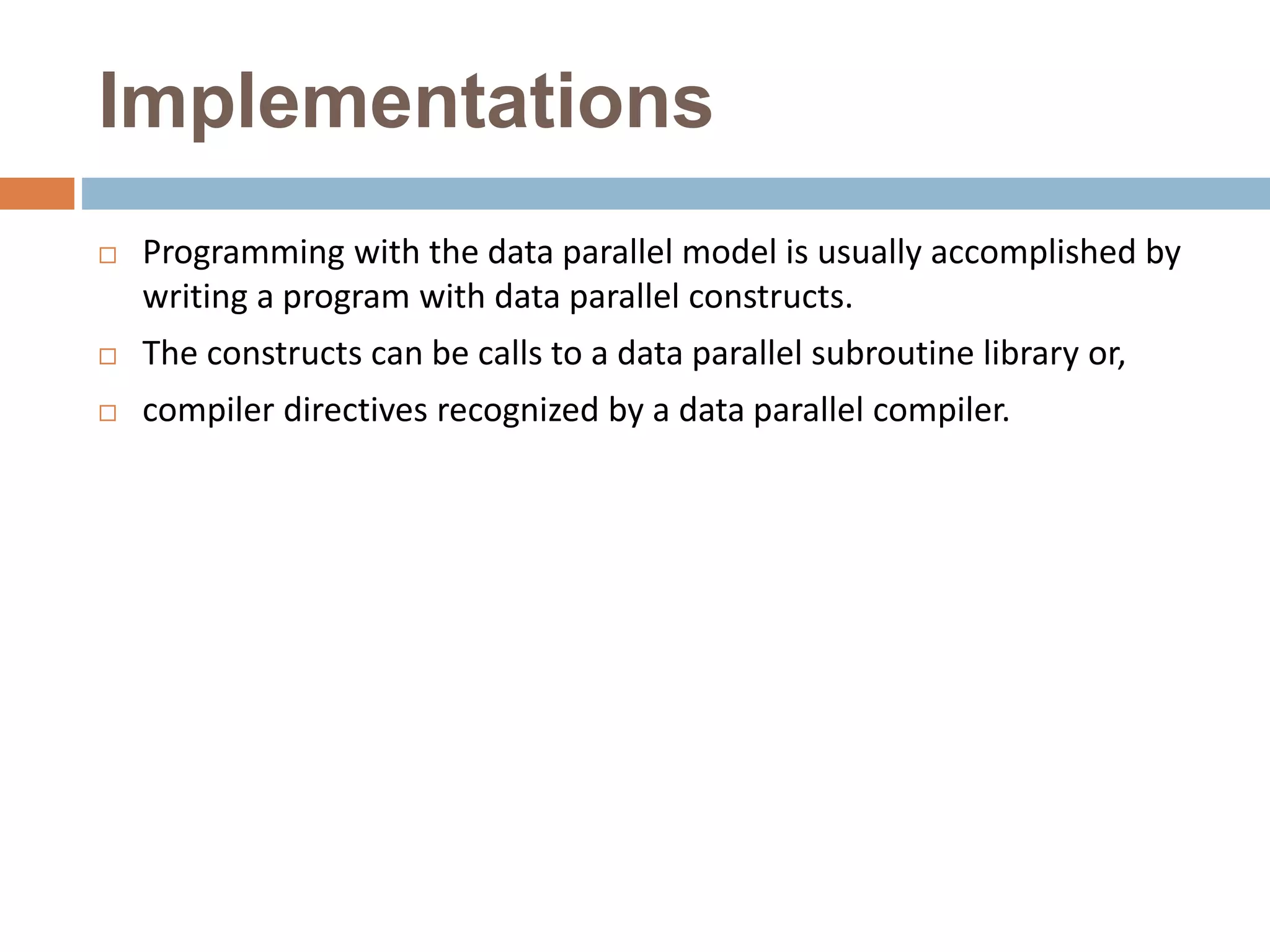 Implementations

□ Programming with the data parallel model is usually accomplished by writing a program with data parallel constructs.

□ The constructs can be calls to a data parallel subroutine library or,

□ compiler directives recognized by a data parallel compiler.